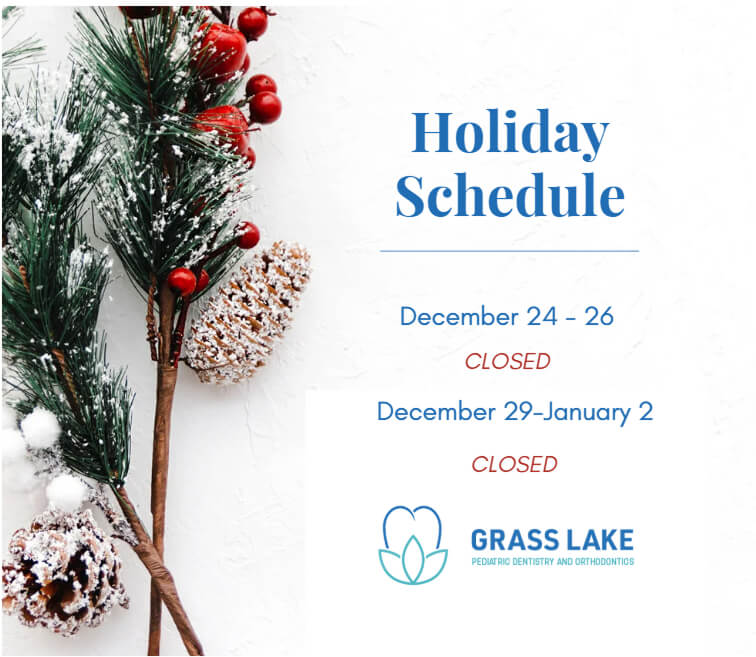 Holiday Schedule

December 24 - 26

CLOSED

December 29-January 2

CLOSED

GRASS LAKE
PEDIATRIC DENTISTRY AND ORTHODONTICS